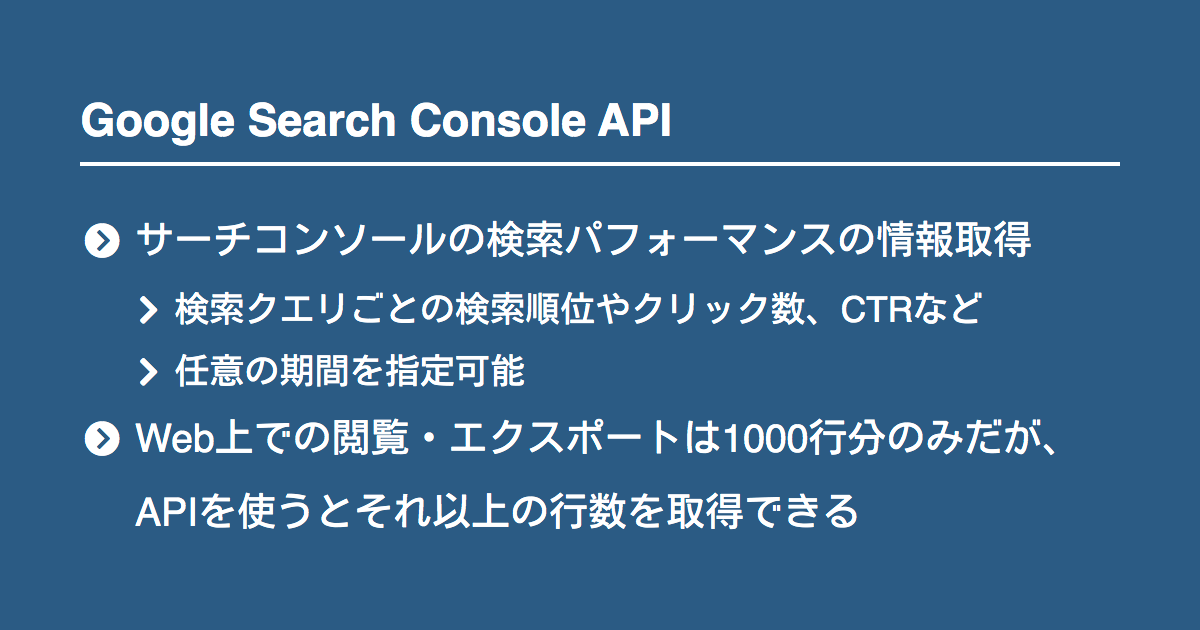 Google Search Console API

サーチコンソールの検索パフォーマンスの情報取得

検索クエリごとの検索順位やクリック数、CTRなど

任意の期間を指定可能

Web上での閲覧・エクスポートは1000行分のみだが、APIを使うとそれ以上の行数を取得できる